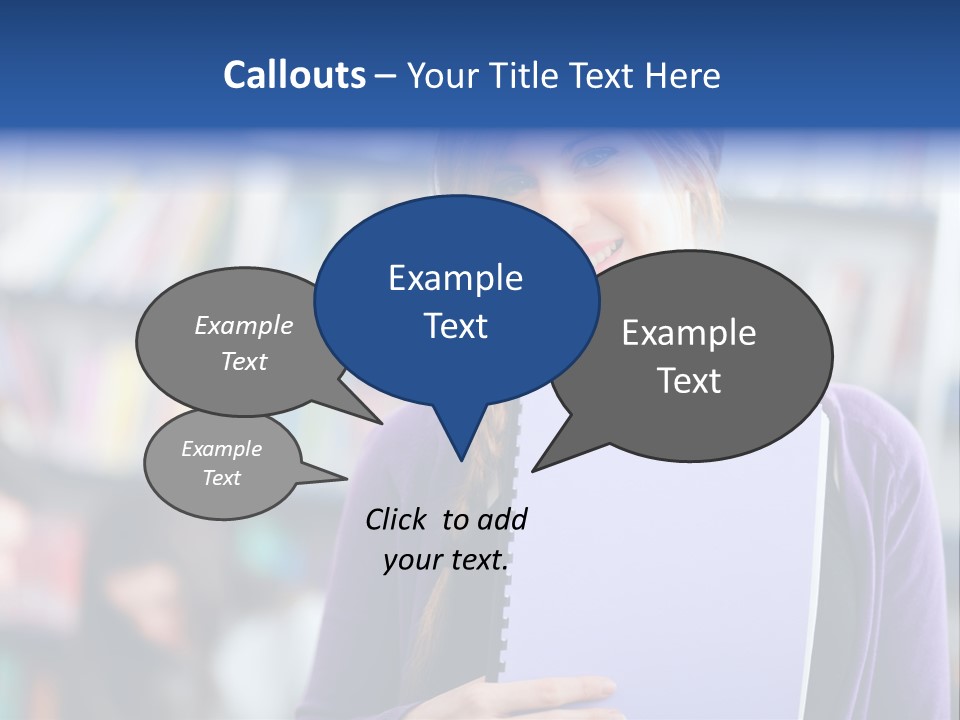 Callouts – Your Title Text Here

Example Text

Example Text

Example Text

Example Text

Click to add your text.